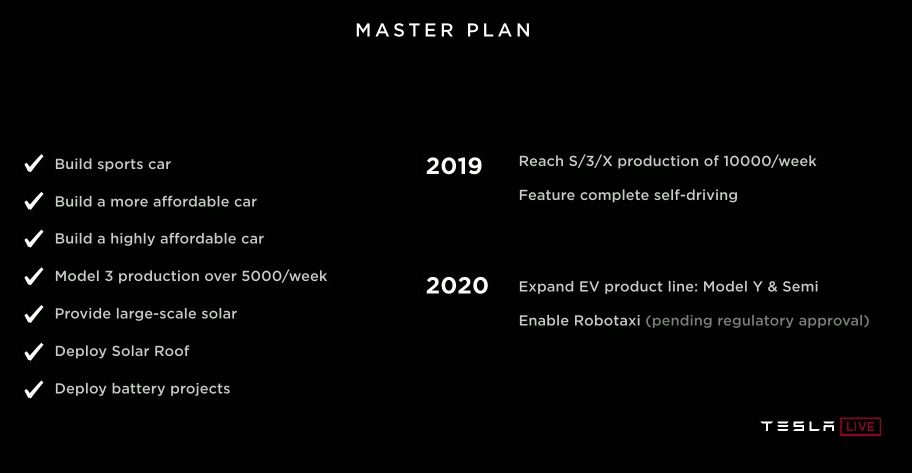 MASTER PLAN

✓ Build sports car

✓ Build a more affordable car

✓ Build a highly affordable car

✓ Model 3 production over 5000/week

✓ Provide large-scale solar

✓ Deploy Solar Roof

✓ Deploy battery projects

2019 Reach S/3/X production of 10000/week

Feature complete self-driving

2020 Expand EV product line: Model Y & Semi

Enable Robotaxi (pending regulatory approval)

TESLA LIVE